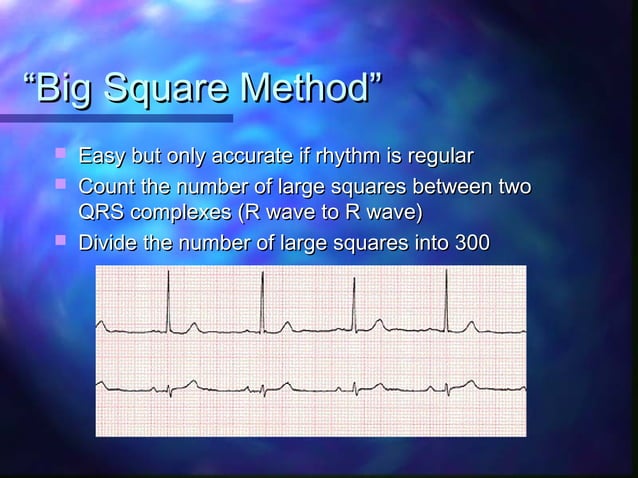 “Big Square Method”

Easy but only accurate if rhythm is regular

Count the number of large squares between two QRS complexes (R wave to R wave)

Divide the number of large squares into 300